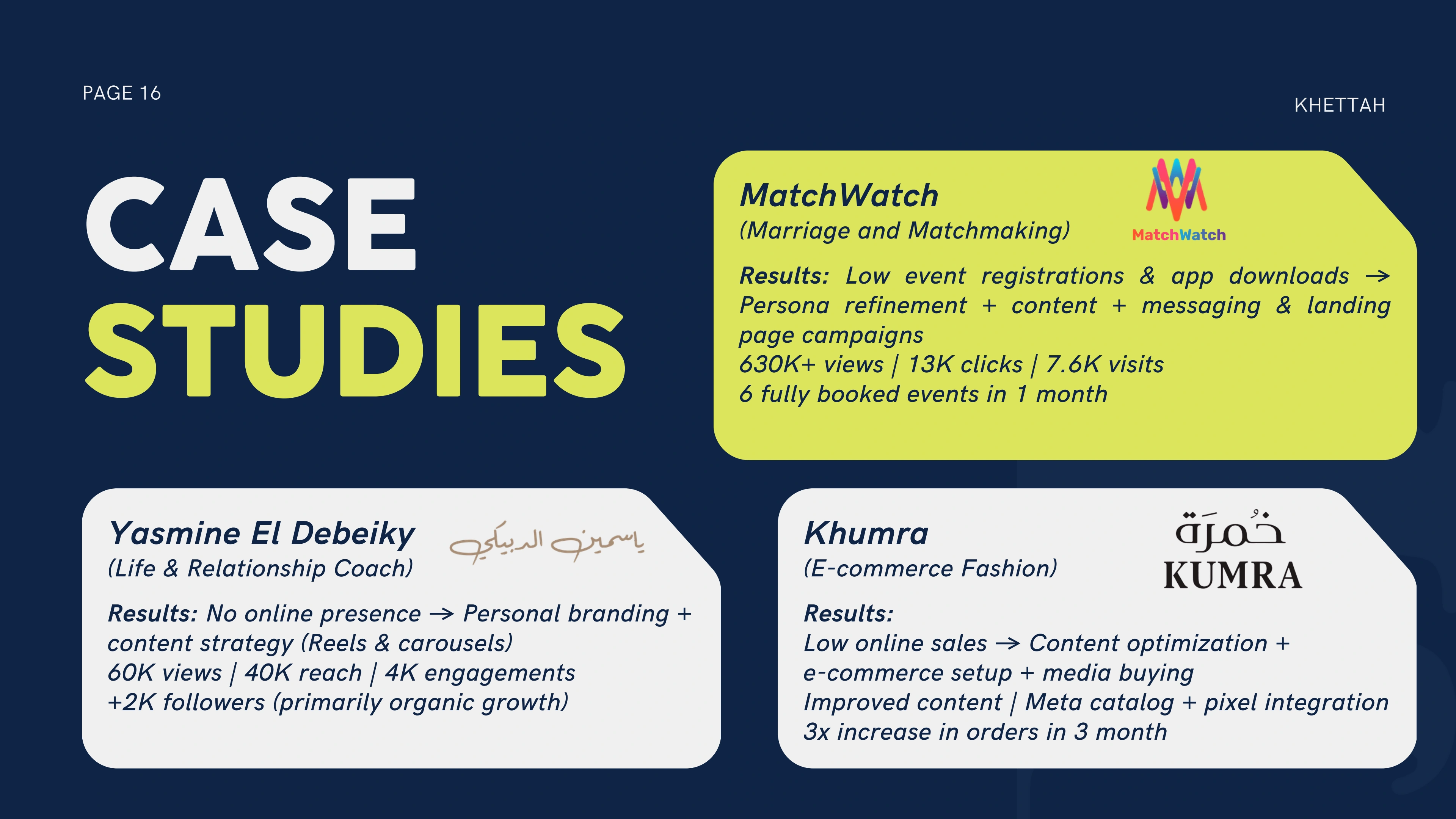 PAGE 16

KHETTAH

CASE STUDIES

MatchWatch
(Marriage and Matchmaking)

MatchWatch

Results: Low event registrations & app downloads → Persona refinement + content + messaging & landing page campaigns
630K+ views | 13K clicks | 7.6K visits
6 fully booked events in 1 month

Yasmine El Debeiky
(Life & Relationship Coach)

ياسمين الدبيكي

Results: No online presence → Personal branding + content strategy (Reels & carousels)
60K views | 40K reach | 4K engagements
+2K followers (primarily organic growth)

Khumra
(E-commerce Fashion)

خُمرَة
KUMRA

Results:
Low online sales → Content optimization + e-commerce setup + media buying
Improved content | Meta catalog + pixel integration
3x increase in orders in 3 month